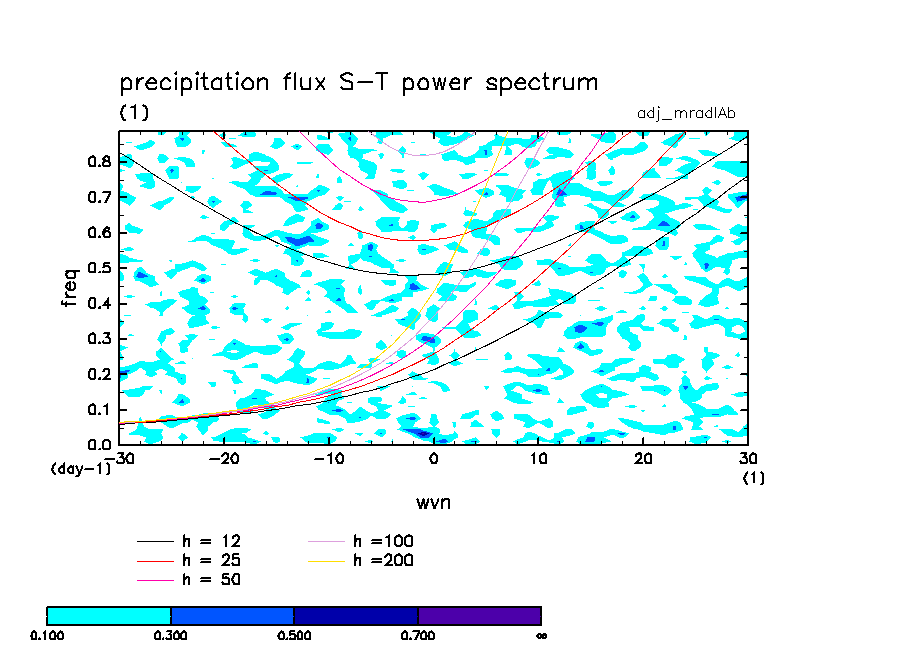 precipitation flux S-T power spectrum
(1)
adj_mradlAb

freq
0.8
0.7
0.6
0.5
0.4
0.3
0.2
0.1
0.0
(day-1)
-30 -20 -10 0 10 20 30
(1)
wvn

h = 12
h = 25
h = 50
h =100
h =200

0.100 0.300 0.500 0.700 ∞